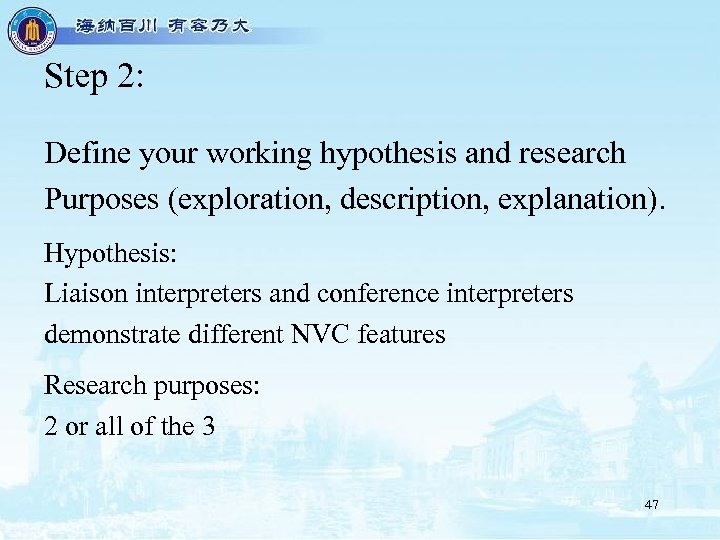 海纳百川 有容乃大

Step 2:

Define your working hypothesis and research Purposes (exploration, description, explanation).

Hypothesis:
Liaison interpreters and conference interpreters demonstrate different NVC features

Research purposes:
2 or all of the 3

47